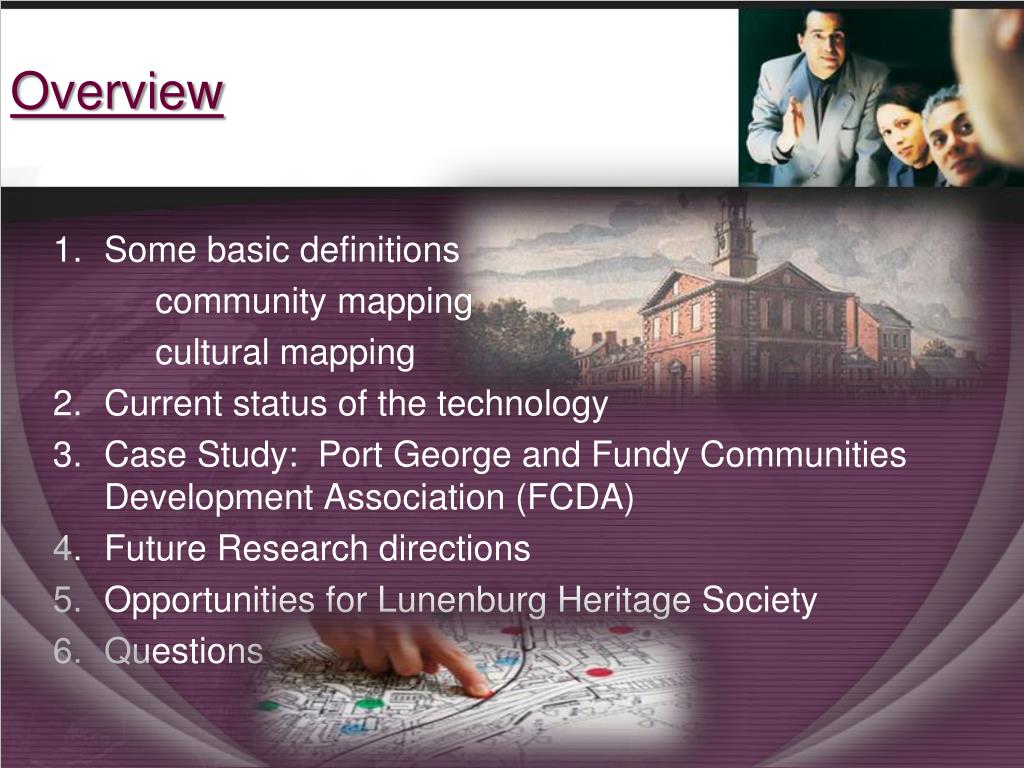 Overview

1. Some basic definitions
community mapping
cultural mapping
2. Current status of the technology
3. Case Study: Port George and Fundy Communities Development Association (FCDA)
4. Future Research directions
5. Opportunities for Lunenburg Heritage Society
6. Questions